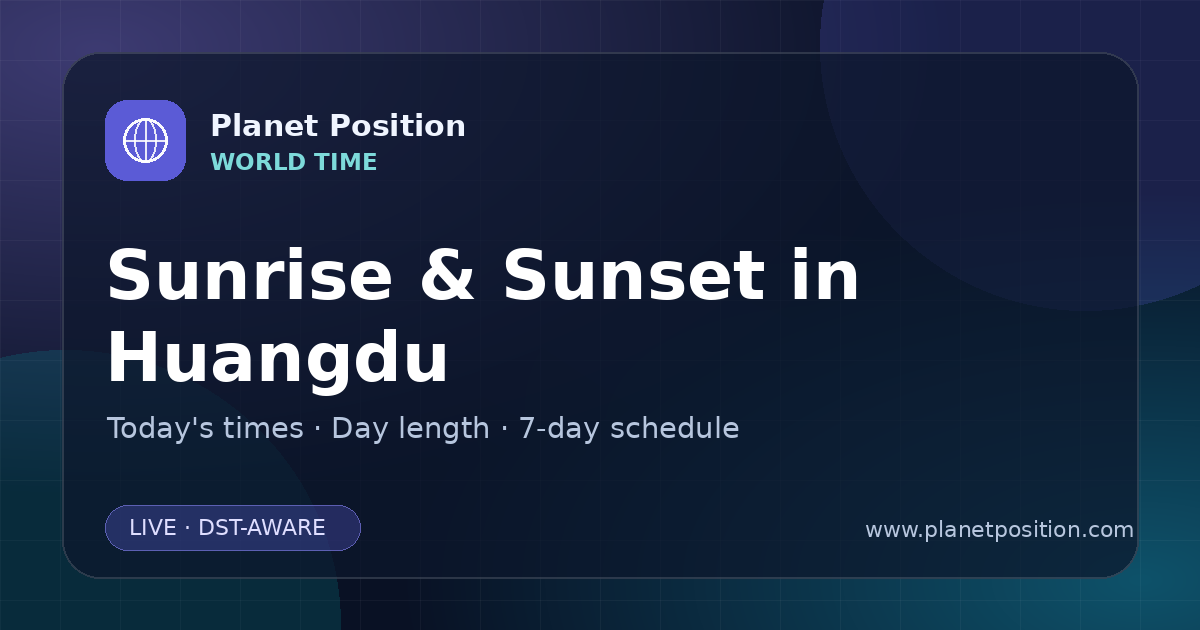 Planet Position
WORLD TIME

Sunrise & Sunset in Huangdu

Today's times · Day length · 7-day schedule

LIVE · DST-AWARE

www.planetposition.com